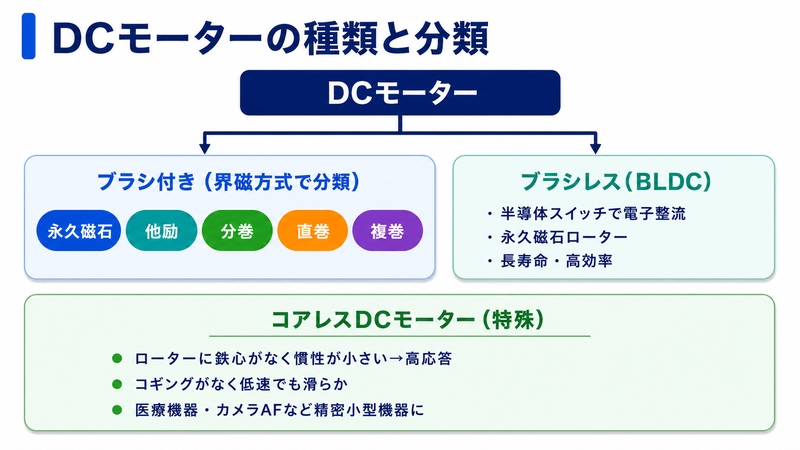 DCモーターの種類と分類

DCモーター

ブラシ付き（界磁方式で分類）

永久磁石 他励 分巻 直巻 複巻

ブラシレス（BLDC）

・半導体スイッチで電子整流
・永久磁石ローター
・長寿命・高効率

コアレスDCモーター（特殊）

● ローターに鉄心がなく慣性が小さい→高応答
● コギングがなく低速でも滑らか
● 医療機器・カメラAFなど精密小型機器に